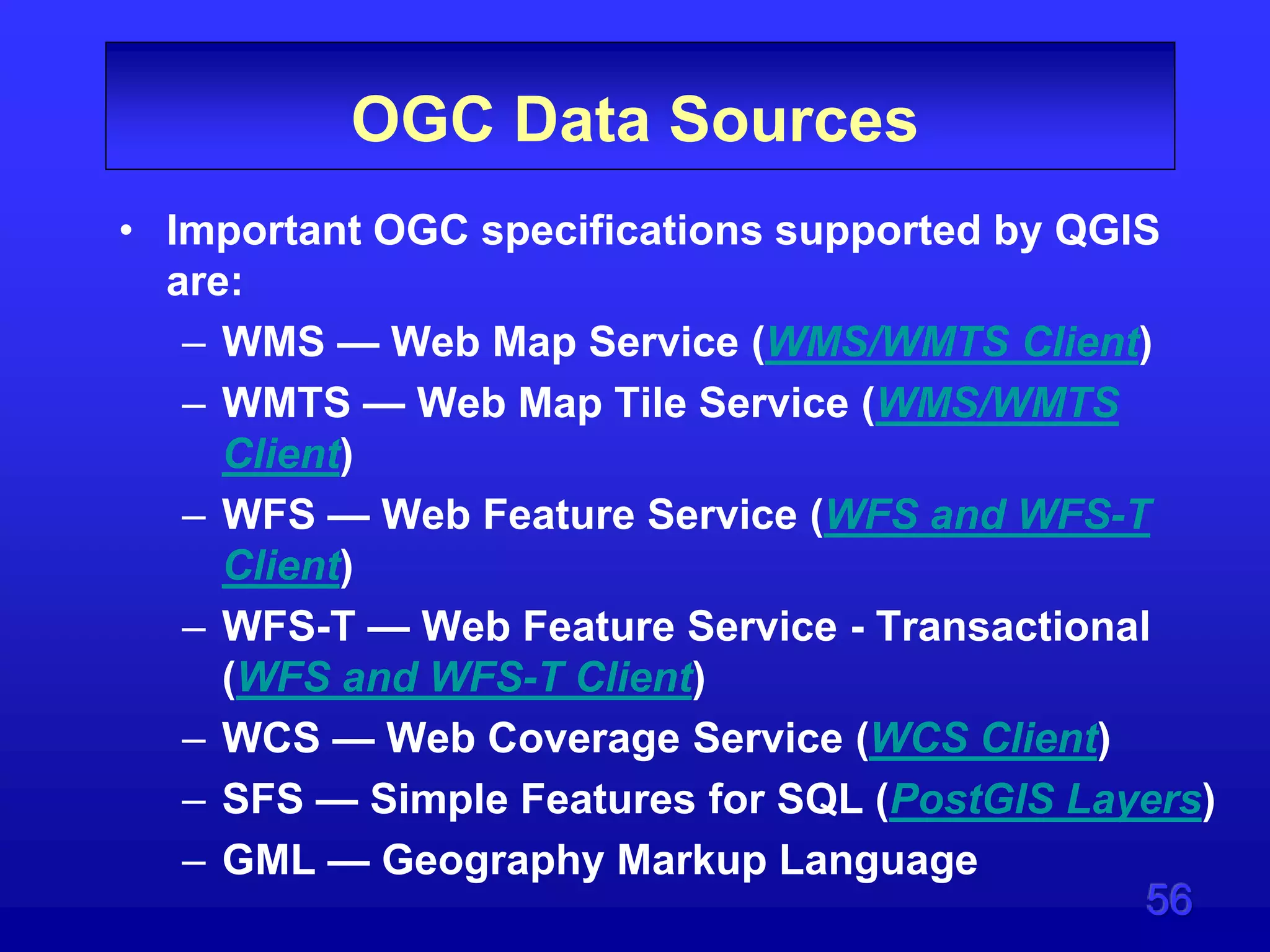 OGC Data Sources

• Important OGC specifications supported by QGIS are:
– WMS — Web Map Service (WMS/WMTS Client)
– WMTS — Web Map Tile Service (WMS/WMTS Client)
– WFS — Web Feature Service (WFS and WFS-T Client)
– WFS-T — Web Feature Service - Transactional (WFS and WFS-T Client)
– WCS — Web Coverage Service (WCS Client)
– SFS — Simple Features for SQL (PostGIS Layers)
– GML — Geography Markup Language

56